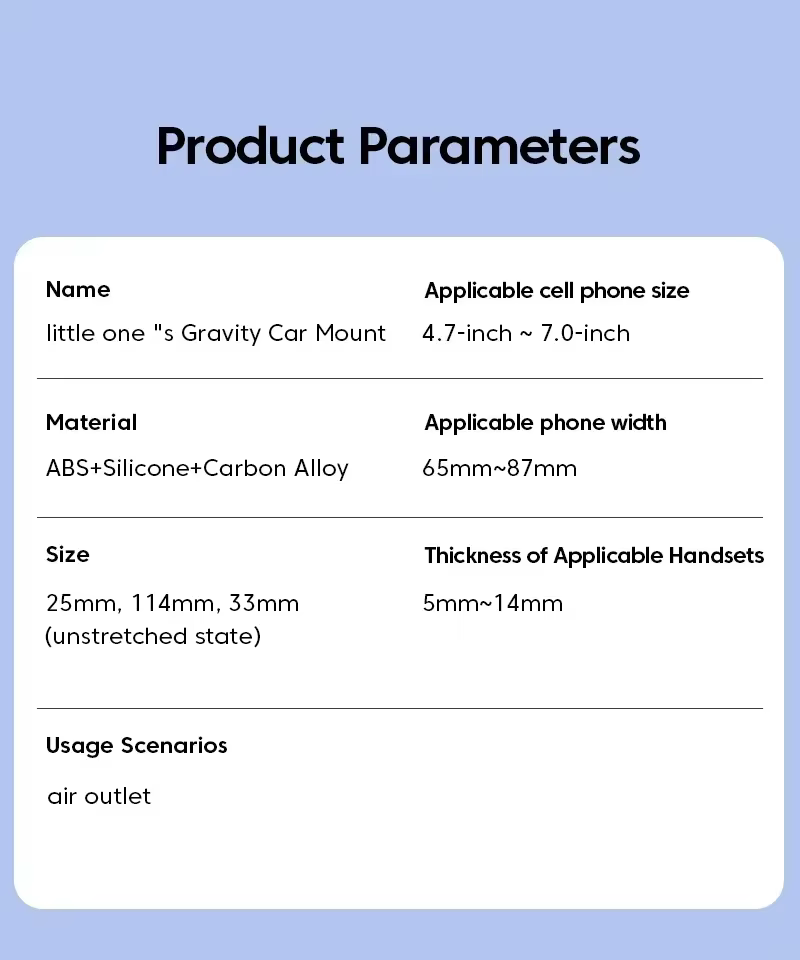 Product Parameters

Name
little one "s Gravity Car Mount

Applicable cell phone size
4.7-inch ~ 7.0-inch

Material
ABS+Silicone+Carbon Alloy

Applicable phone width
65mm~87mm

Size
25mm, 114mm, 33mm (unstretched state)

Thickness of Applicable Handsets
5mm~14mm

Usage Scenarios
air outlet